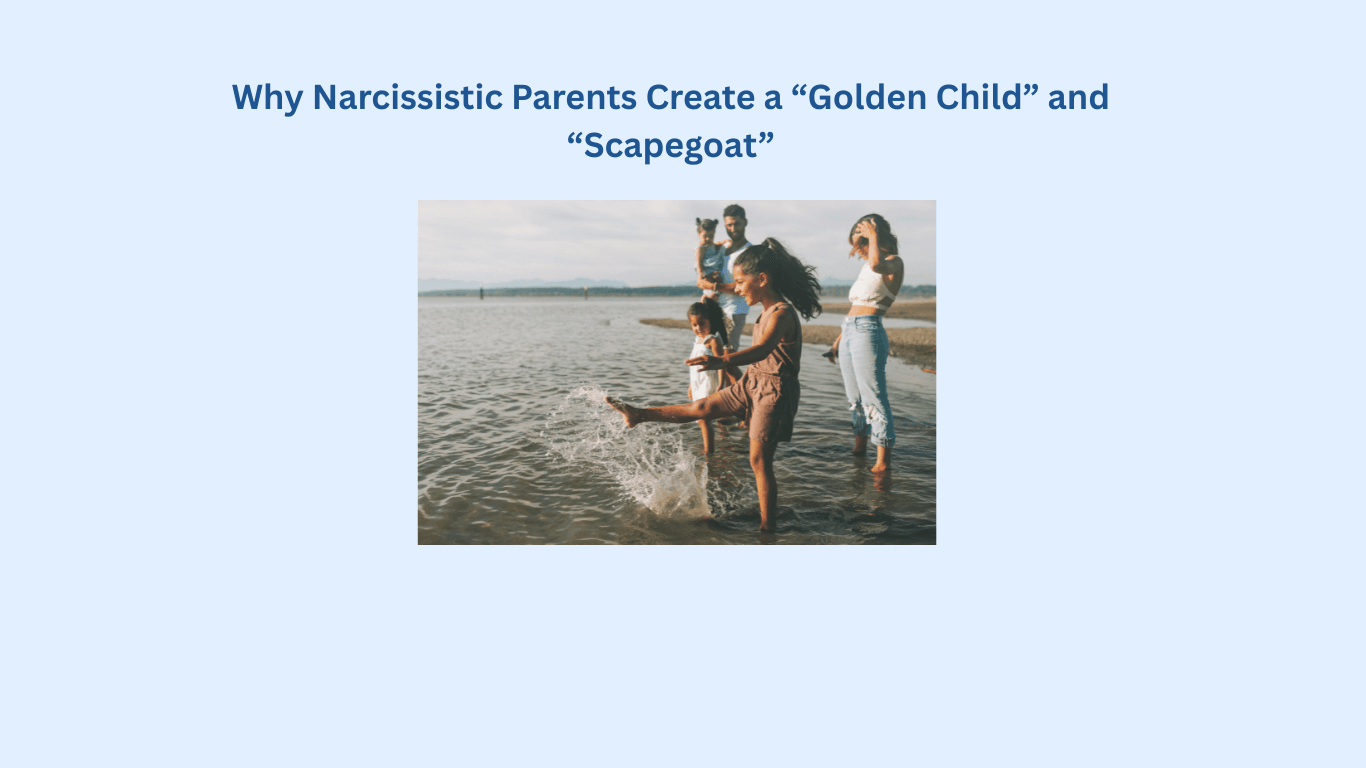 Why Narcissistic Parents Create a “Golden Child” and “Scapegoat”